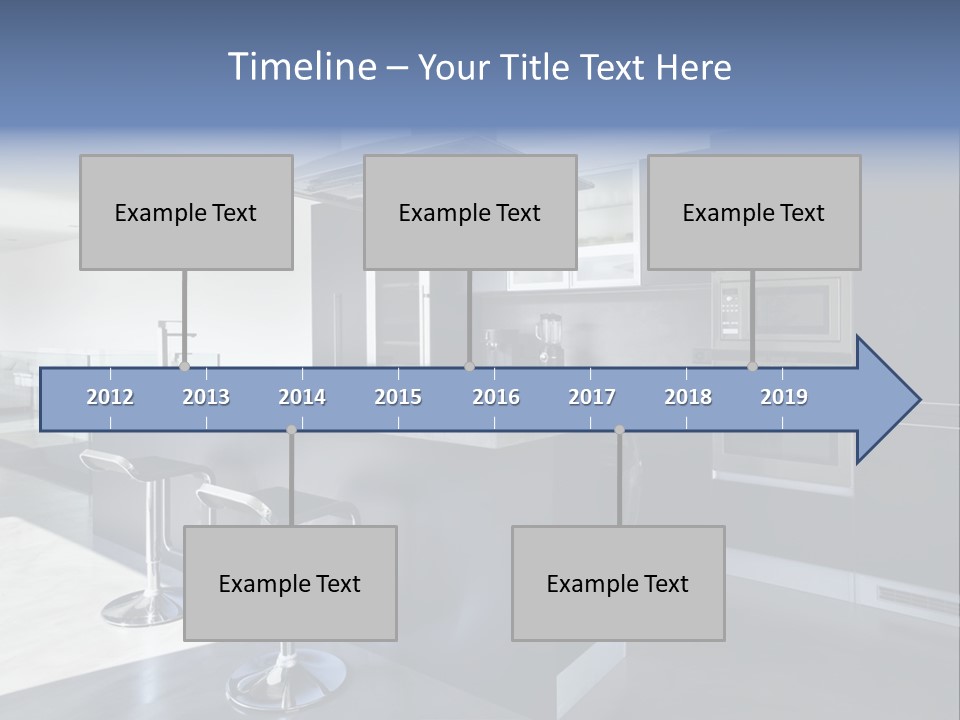 Timeline – Your Title Text Here

Example Text

Example Text

Example Text

2012 2013 2014 2015 2016 2017 2018 2019

Example Text

Example Text